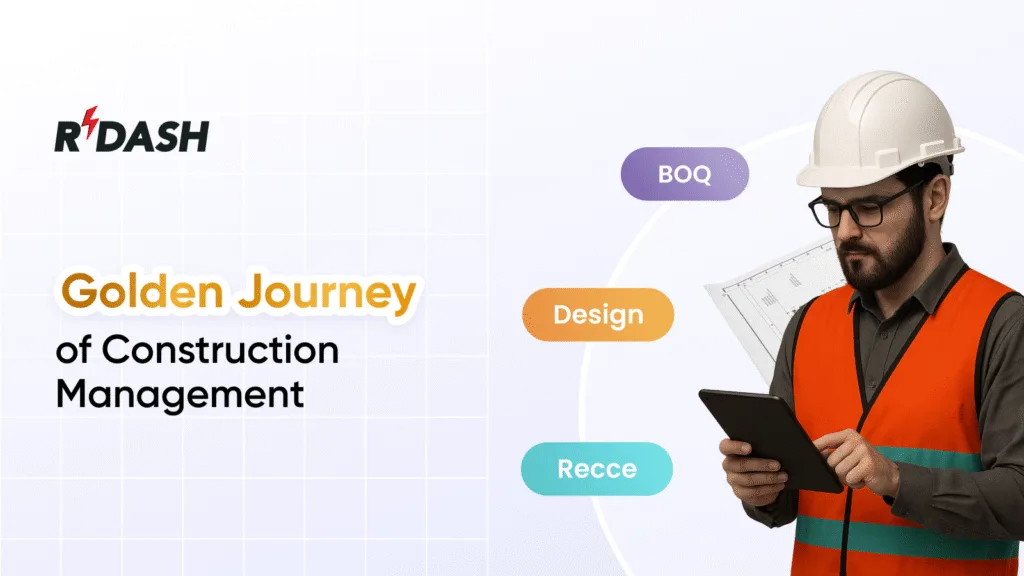 RDASH

Golden Journey of Construction Management

BOQ

Design

Recce